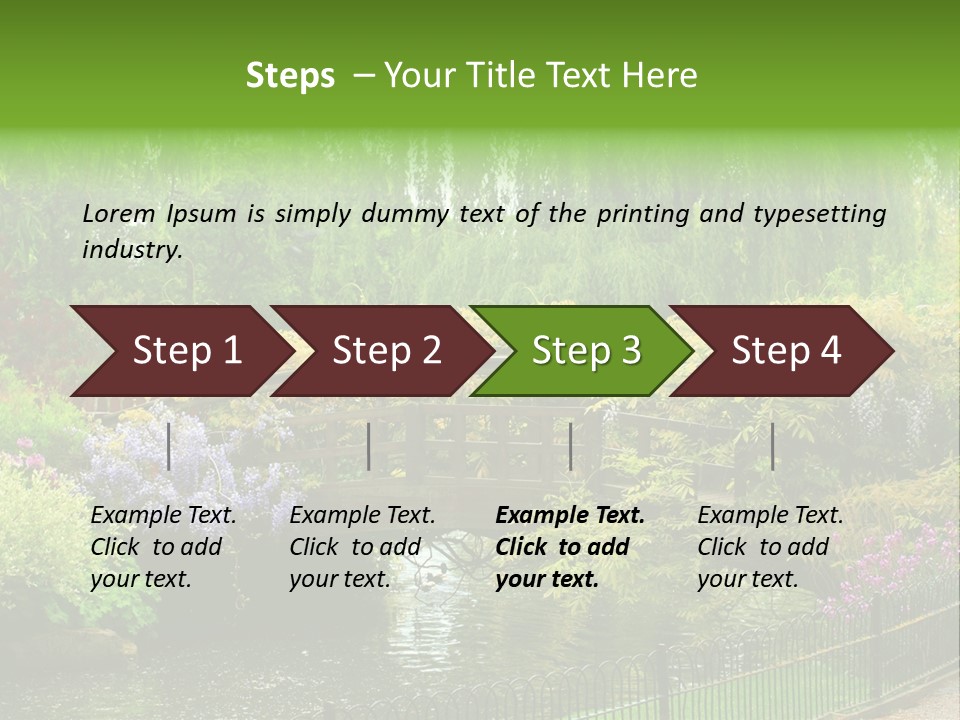 Steps – Your Title Text Here

Lorem Ipsum is simply dummy text of the printing and typesetting industry.

Step 1

Step 2

Step 3

Step 4

Example Text. Click to add your text.

Example Text. Click to add your text.

Example Text. Click to add your text.

Example Text. Click to add your text.